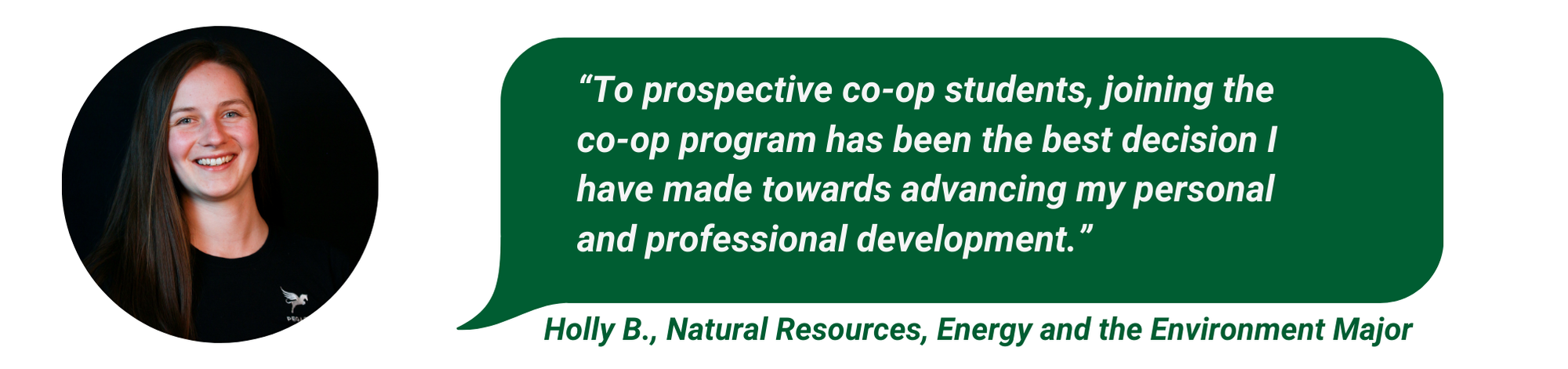 “To prospective co-op students, joining the co-op program has been the best decision I have made towards advancing my personal and professional development.”

Holly B., Natural Resources, Energy and the Environment Major